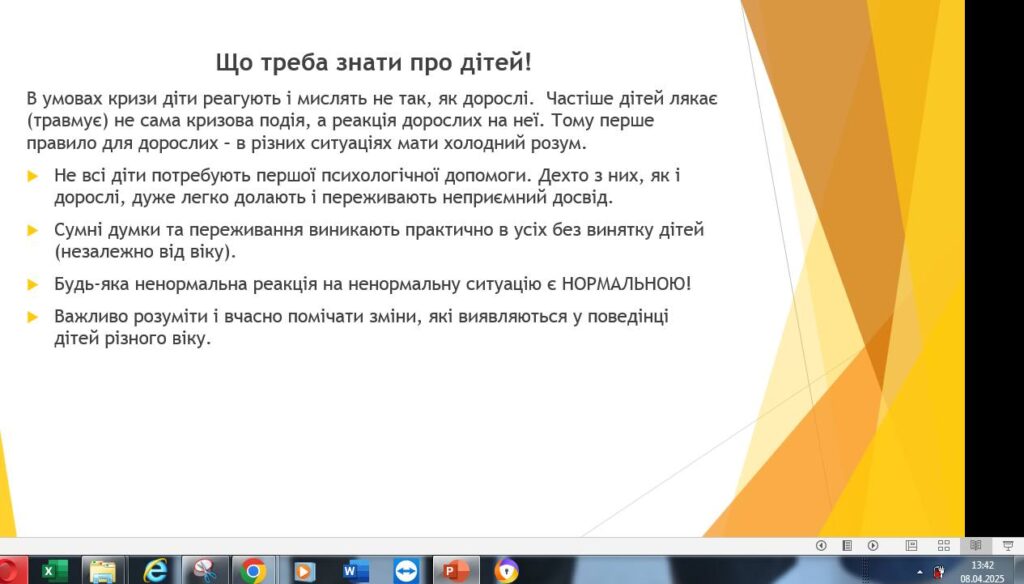 Що треба знати про дітей!

В умовах кризи діти реагують і мислять не так, як дорослі. Частіше дітей лякає (травмує) не сама кризова подія, а реакція дорослих на неї. Тому перше правило для дорослих – в різних ситуаціях мати холодний розум.

Не всі діти потребують першої психологічної допомоги. Дехто з них, як і дорослі, дуже легко долають і переживають неприємний досвід.

Сумні думки та переживання виникають практично в усіх без винятку дітей (незалежно від віку).

Будь-яка ненормальна реакція на ненормальну ситуацію є НОРМАЛЬНОЮ!

Важливо розуміти і вчасно помічати зміни, які виявляються у поведінці дітей різного віку.

13:42
08.04.2025